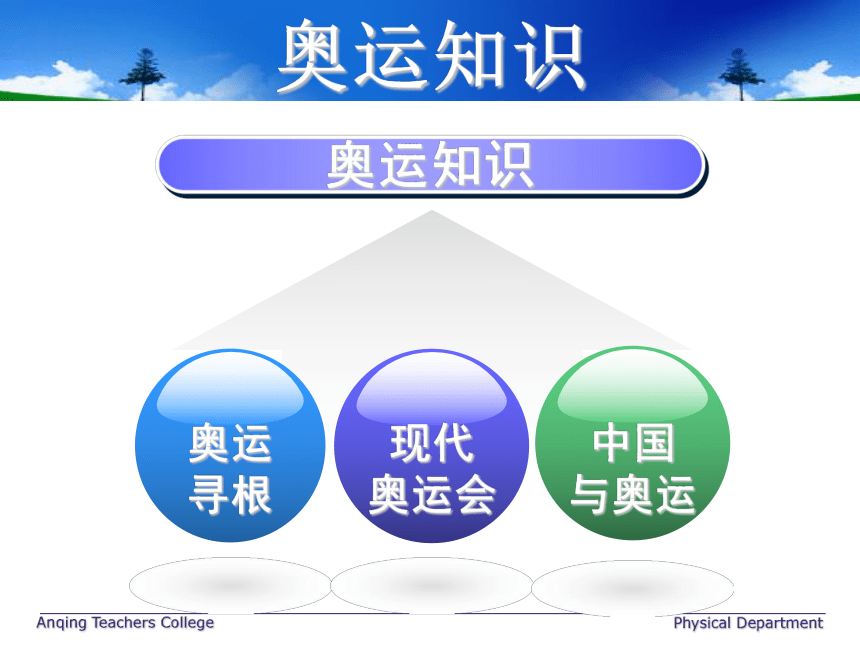 奥运知识

奥运知识

奥运寻根

现代奥运会

中国与奥运

Anqing Teachers College

Physical Department